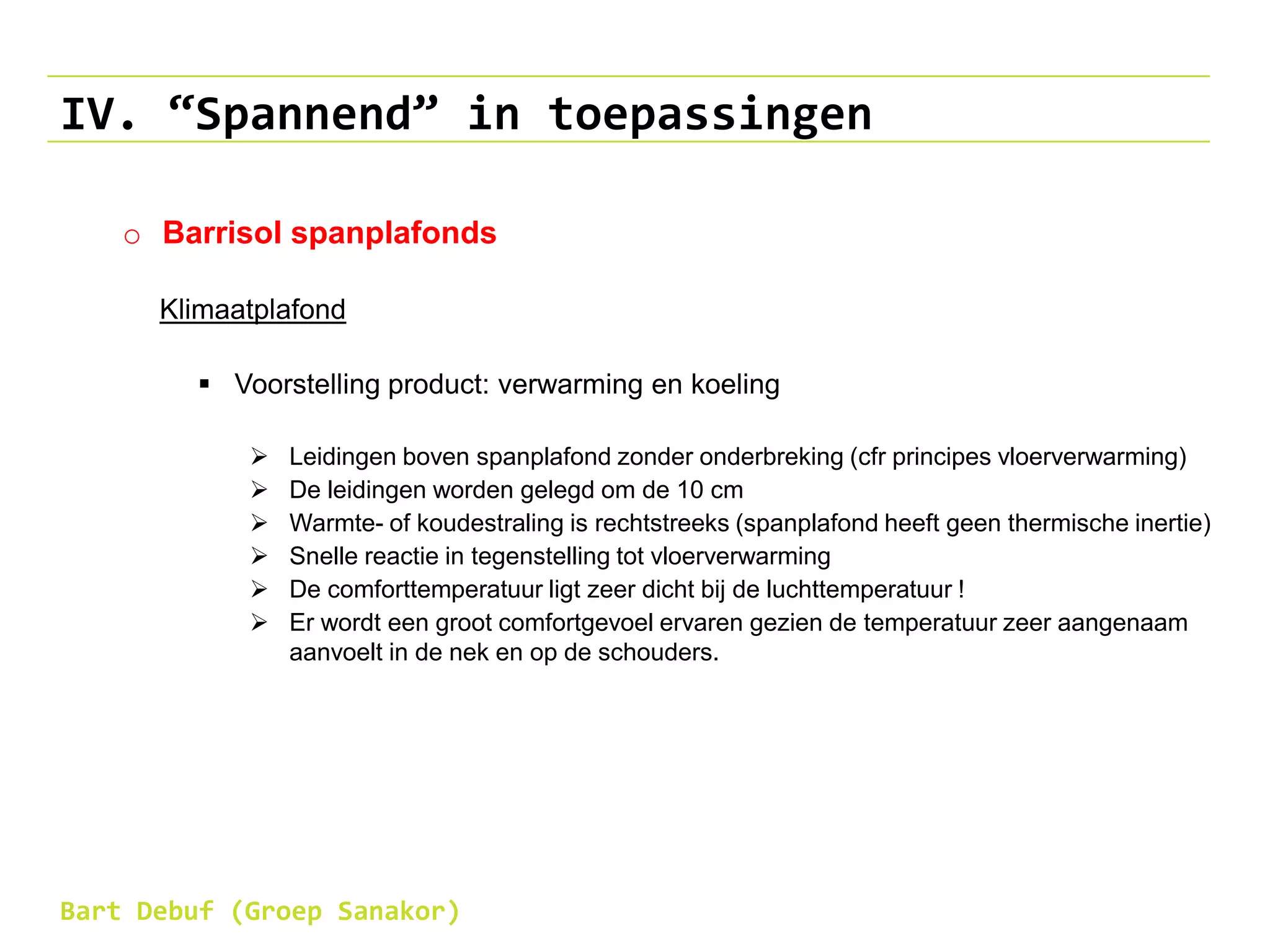 IV. “Spannend” in toepassingen

○ Barrisol spanplafonds

Klimaatplafond

▪ Voorstelling product: verwarming en koeling

➢ Leidingen boven spanplafond zonder onderbreking (cfr principes vloerverwarming)
➢ De leidingen worden gelegd om de 10 cm
➢ Warmte- of koudestraling is rechtstreeks (spanplafond heeft geen thermische inertie)
➢ Snelle reactie in tegenstelling tot vloerverwarming
➢ De comforttemperatuur ligt zeer dicht bij de luchttemperatuur !
➢ Er wordt een groot comfortgevoel ervaren gezien de temperatuur zeer aangenaam aanvoelt in de nek en op de schouders.

Bart Debuf (Groep Sanakor)